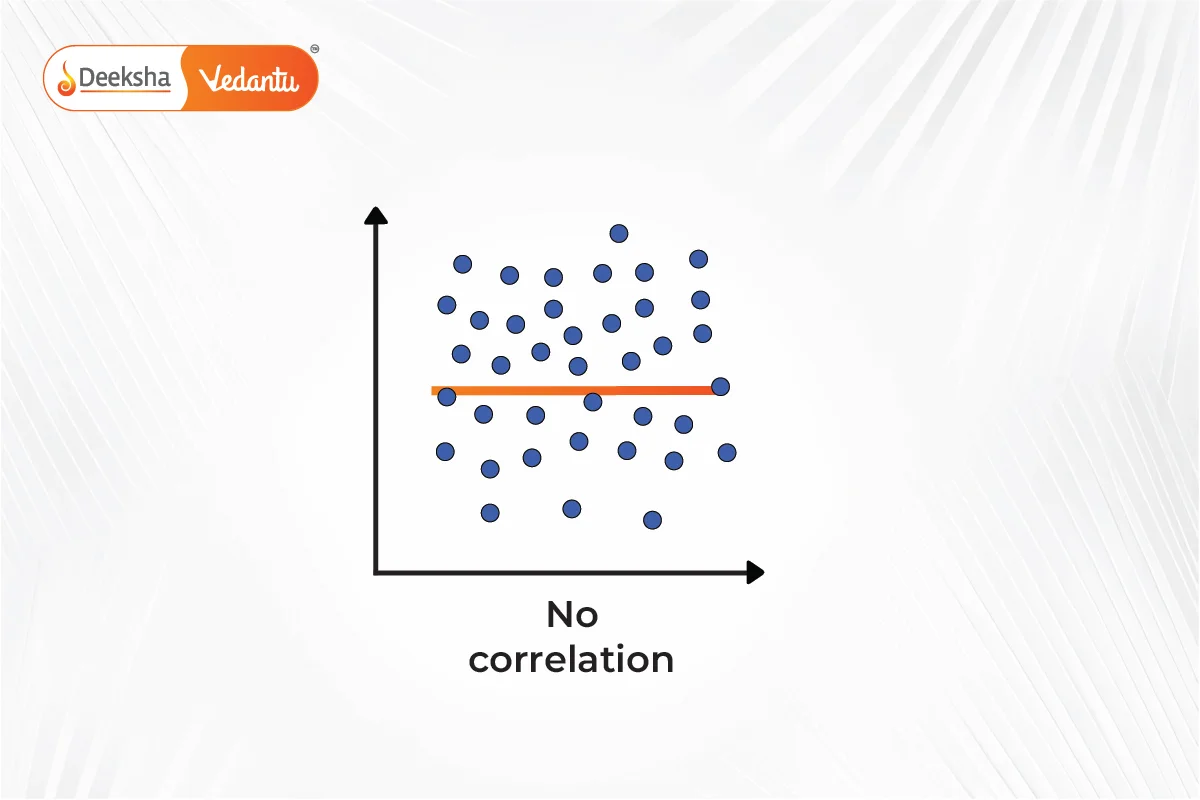 Deeksha Vedantu

No correlation